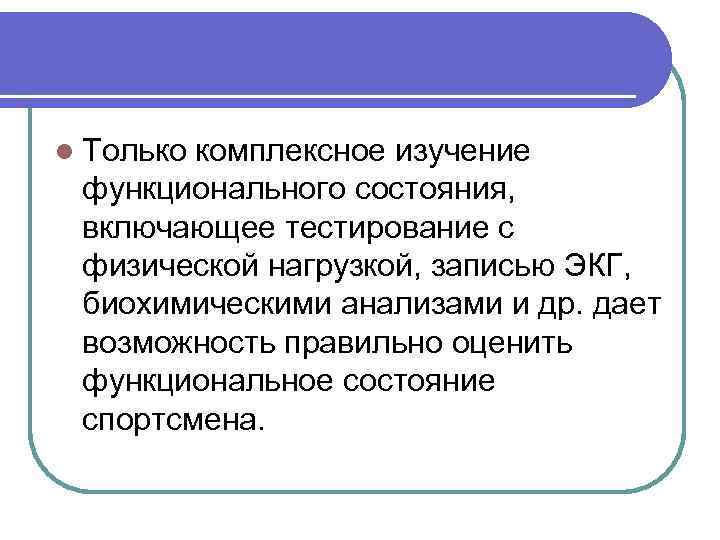 Только комплексное изучение функционального состояния, включающее тестирование с физической нагрузкой, записью ЭКГ, биохимическими анализами и др. дает возможность правильно оценить функциональное состояние спортсмена.